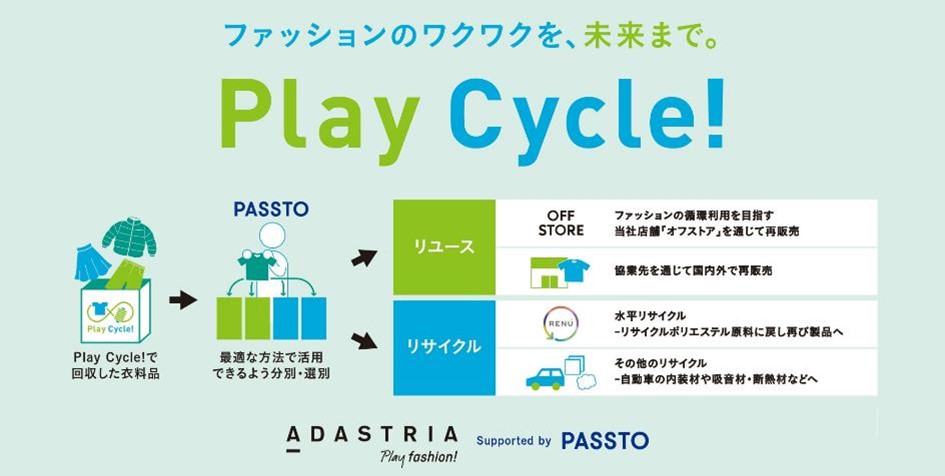 ファッションのワクワクを、未来まで。

Play Cycle!

Play Cycle!

Play Cycle!で回収した衣料品

PASSTO

最適な方法で活用できるよう分別・選別

リユース

OFF STORE

ファッションの循環利用を目指す当社店舗「オフストア」を通じて再販売

協業先を通じて国内外で再販売

リサイクル

RENU

水平リサイクル
-リサイクルポリエステル原料に戻し再び製品へ

その他のリサイクル
-自動車の内装材や吸音材・断熱材などへ

ADASTRIA
Play fashion!

Supported by PASSTO